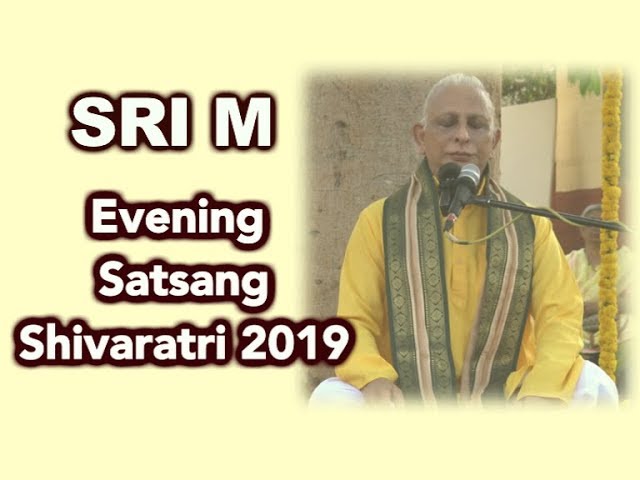 SRI M

Evening Satsang Shivaratri 2019